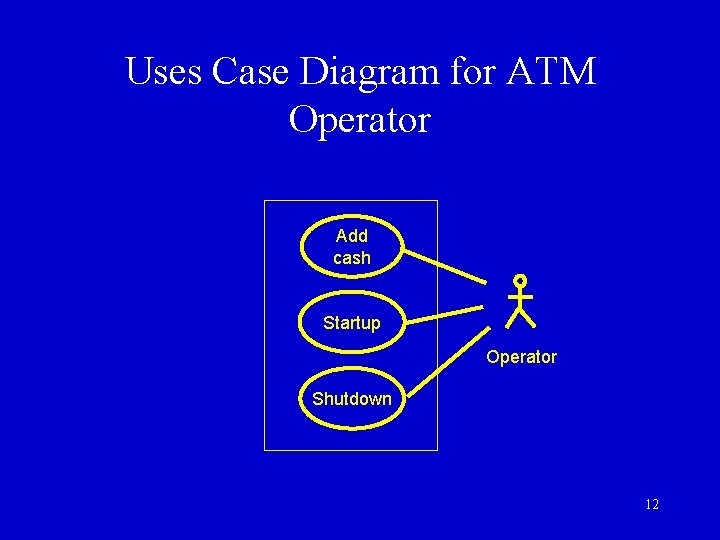 Uses Case Diagram for ATM Operator

Add cash

Startup

Shutdown

Operator

12